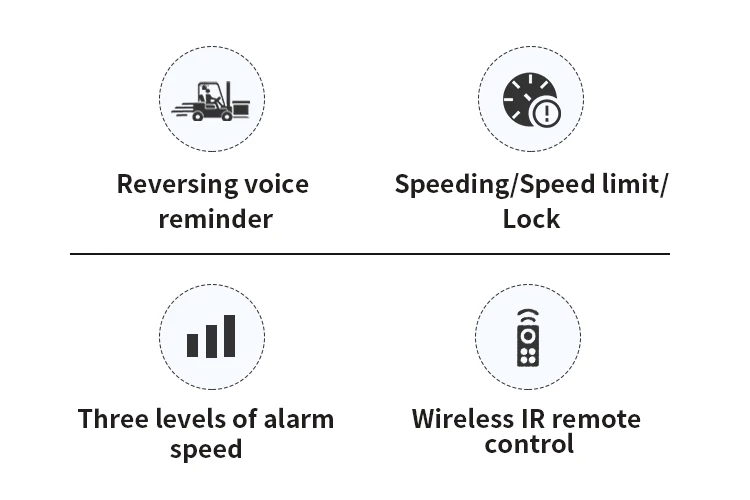 Reversing voice reminder

Speeding/Speed limit/ Lock

Three levels of alarm speed

Wireless IR remote control